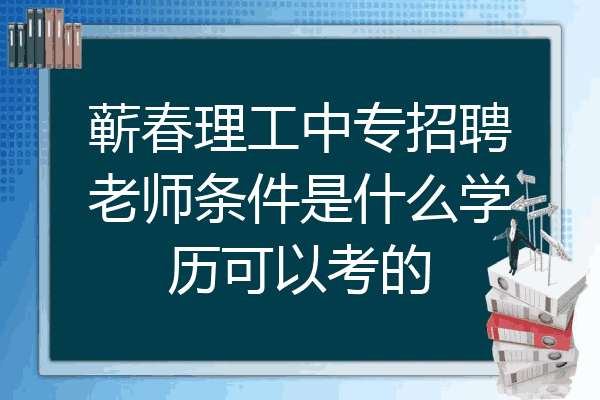 蕲春理工中专招聘老师条件是什么学历可以考的